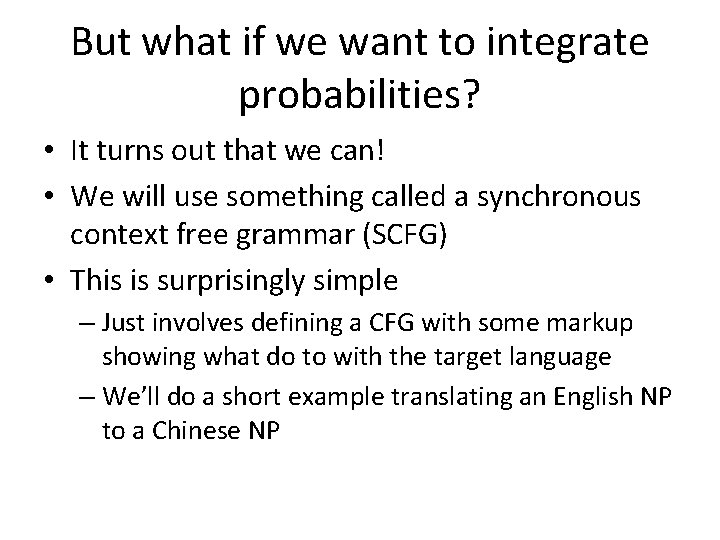 But what if we want to integrate probabilities?

• It turns out that we can!
• We will use something called a synchronous context free grammar (SCFG)
• This is surprisingly simple
  – Just involves defining a CFG with some markup showing what do to with the target language
  – We'll do a short example translating an English NP to a Chinese NP